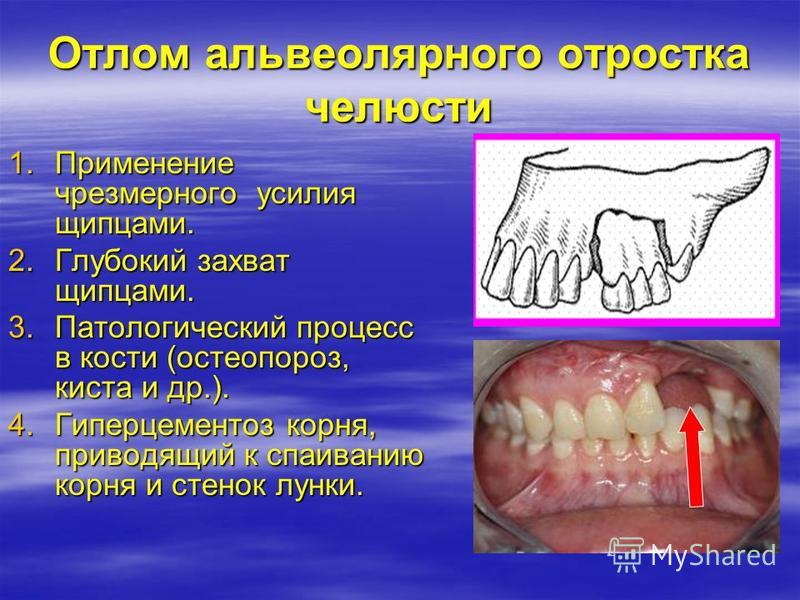 Отлом альвеолярного отростка челюсти

1. Применение чрезмерного усилия щипцами.
2. Глубокий захват щипцами.
3. Патологический процесс в кости (остеопороз, киста и др.).
4. Гиперцементоз корня, приводящий к спаиванию корня и стенок лунки.

MyShared